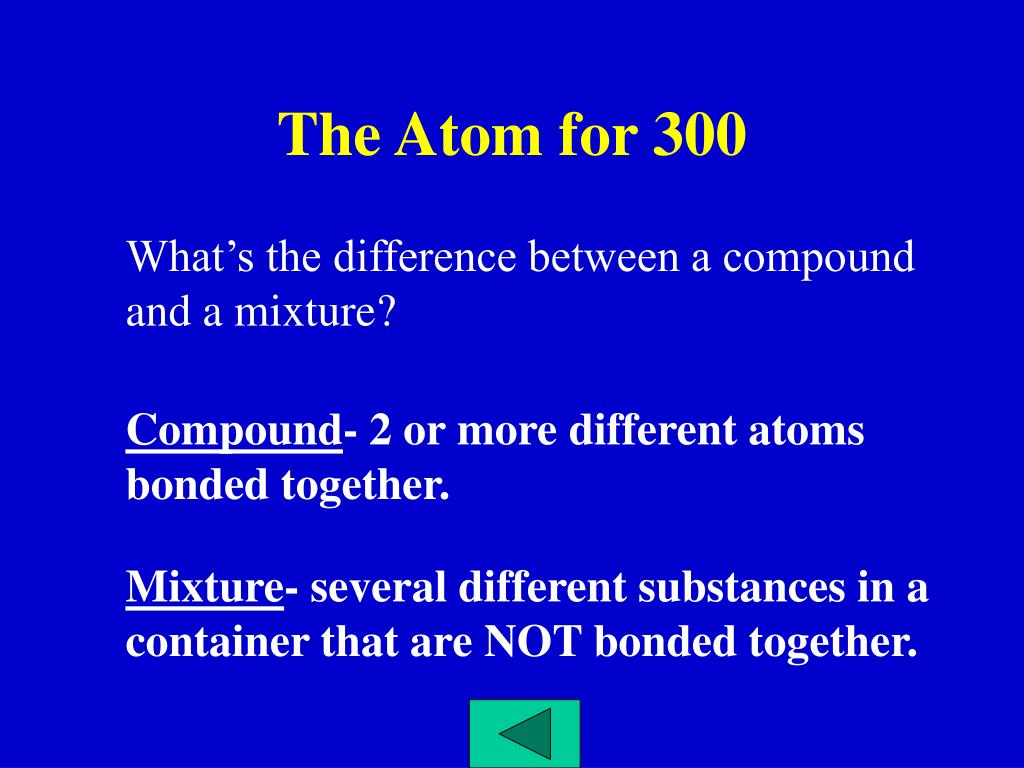 The Atom for 300

What’s the difference between a compound and a mixture?

Compound- 2 or more different atoms bonded together.

Mixture- several different substances in a container that are NOT bonded together.